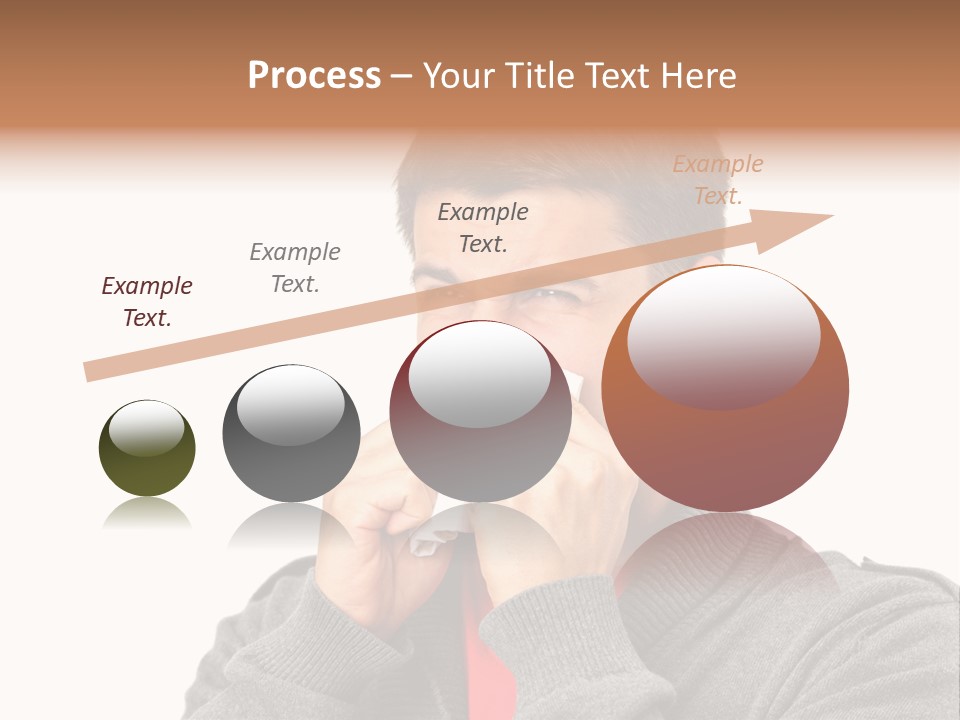 Process – Your Title Text Here

Example Text.

Example Text.

Example Text.

Example Text.